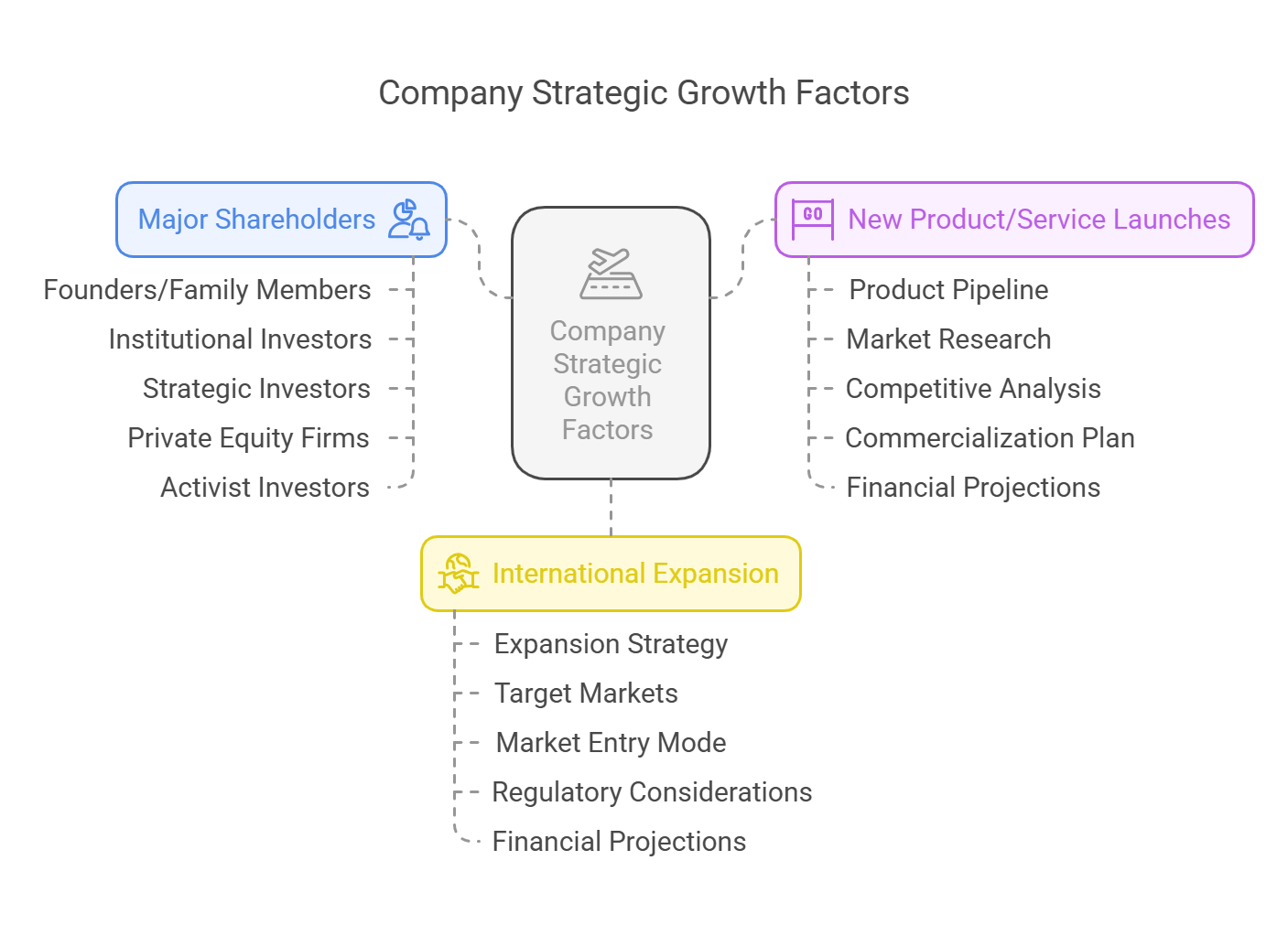 Company Strategic Growth Factors

Major Shareholders

Founders/Family Members

Institutional Investors

Strategic Investors

Private Equity Firms

Activist Investors

Company Strategic Growth Factors

GO

New Product/Service Launches

Product Pipeline

Market Research

Competitive Analysis

Commercialization Plan

Financial Projections

International Expansion

Expansion Strategy

Target Markets

Market Entry Mode

Regulatory Considerations

Financial Projections